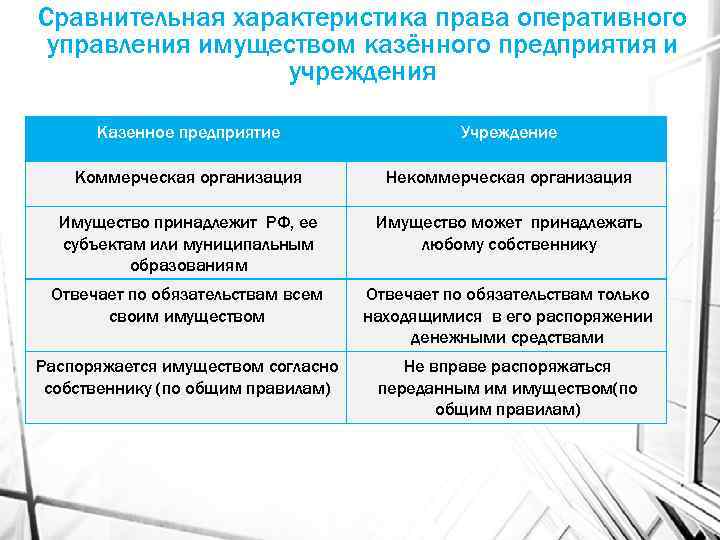 Сравнительная характеристика права оперативного управления имуществом казённого предприятия и учреждения

| Казенное предприятие | Учреждение |
|---|---|
| Коммерческая организация | Некоммерческая организация |
| Имущество принадлежит РФ, ее субъектам или муниципальным образованиям | Имущество может принадлежать любому собственнику |
| Отвечает по обязательствам всем своим имуществом | Отвечает по обязательствам только находящимися в его распоряжении денежными средствами |
| Распоряжается имуществом согласно собственнику (по общим правилам) | Не вправе распоряжаться переданным им имуществом(по общим правилам) |